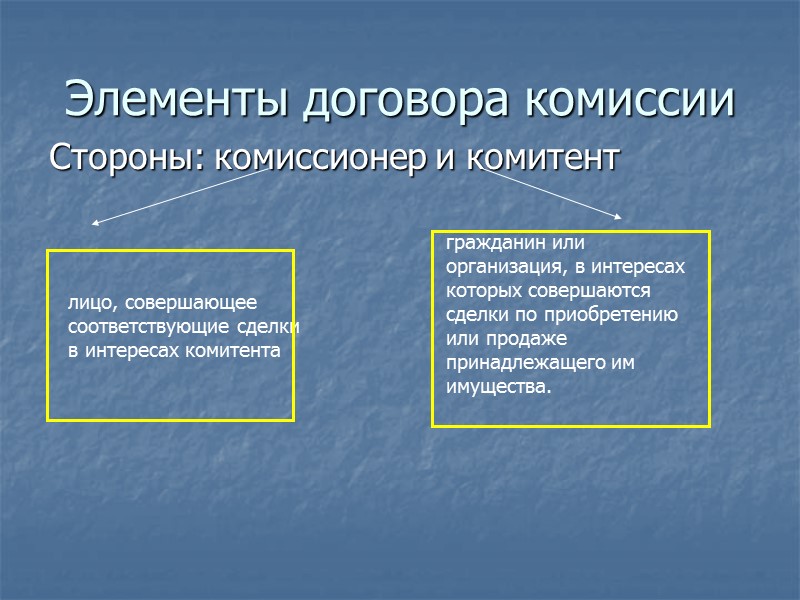 Элементы договора комиссии

Стороны: комиссионер и комитент

лицо, совершающее соответствующие сделки в интересах комитента

гражданин или организация, в интересах которых совершаются сделки по приобретению или продаже принадлежащего им имущества.